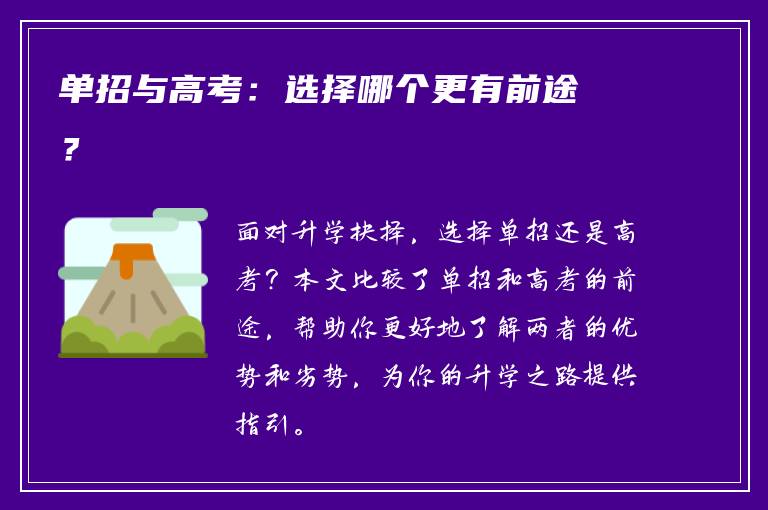 单招与高考：选择哪个更有前途？

面对升学抉择，选择单招还是高考？本文比较了单招和高考的前途，帮助你更好地了解两者的优势和劣势，为你的升学之路提供指引。